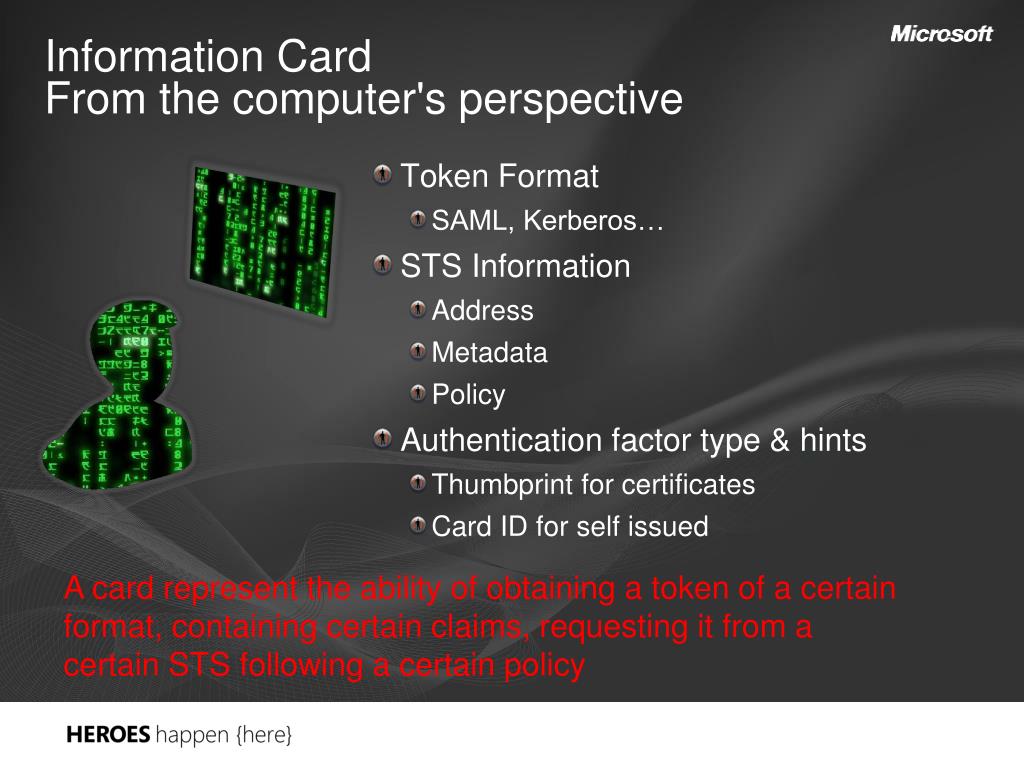 Information Card
From the computer's perspective

Microsoft

Token Format
SAML, Kerberos…
STS Information
Address
Metadata
Policy
Authentication factor type & hints
Thumbprint for certificates
Card ID for self issued

A card represent the ability of obtaining a token of a certain format, containing certain claims, requesting it from a certain STS following a certain policy

HEROES happen {here}